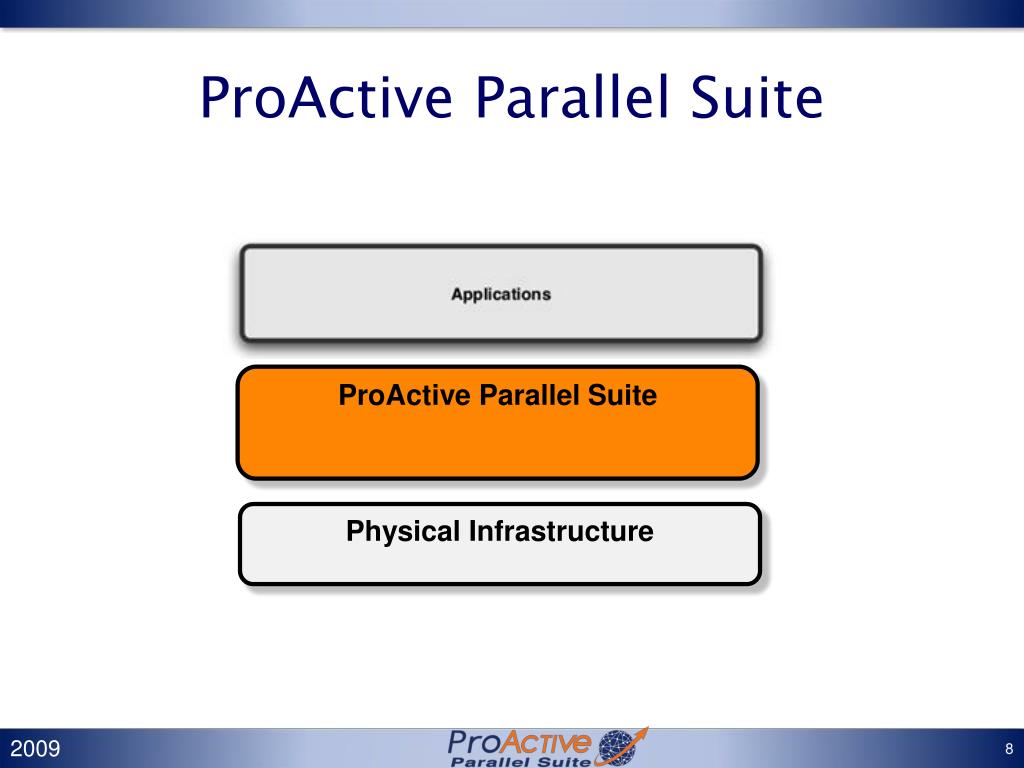 ProActive Parallel Suite

Applications

ProActive Parallel Suite

Physical Infrastructure

2009

ProActive Parallel Suite

8